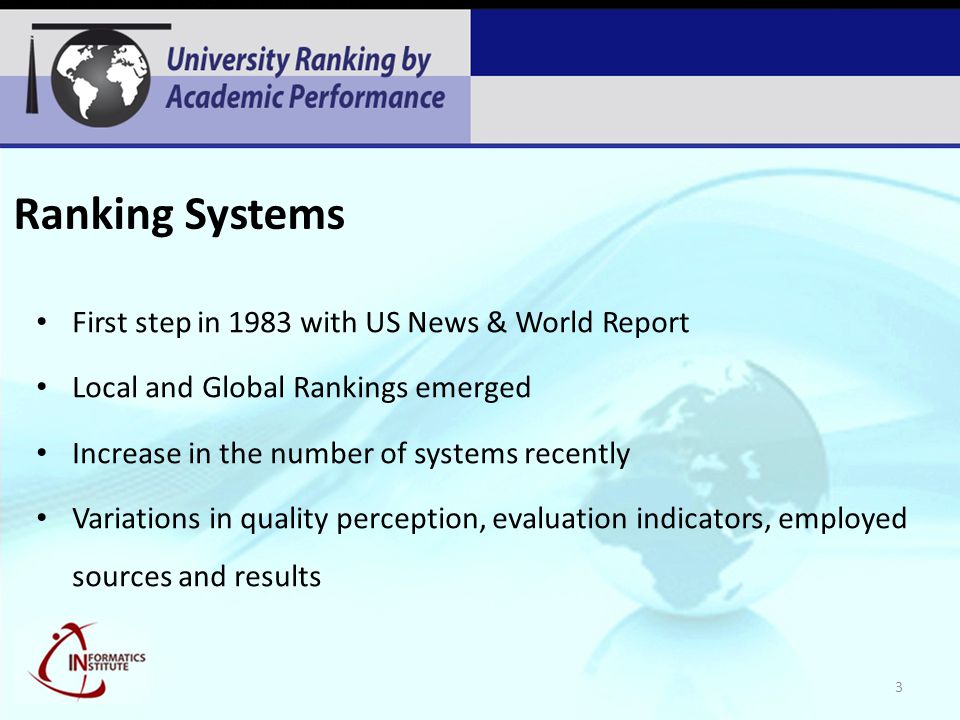 University Ranking by Academic Performance

Ranking Systems

• First step in 1983 with US News & World Report
• Local and Global Rankings emerged
• Increase in the number of systems recently
• Variations in quality perception, evaluation indicators, employed sources and results

INFORMATICS INSTITUTE

3